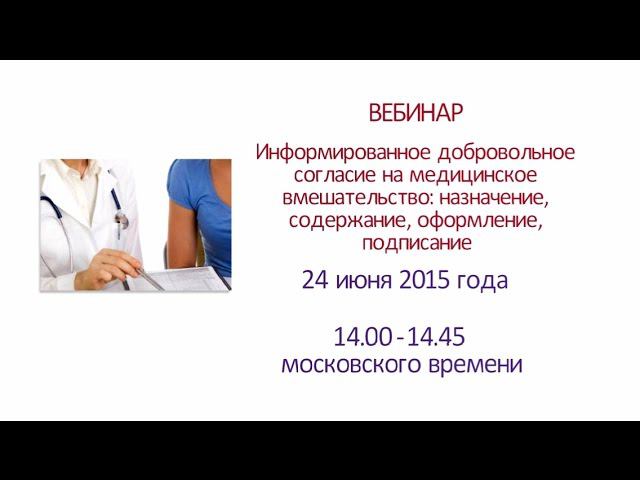 ВЕБИНАР

Информированное добровольное согласие на медицинское вмешательство: назначение, содержание, оформление, подписание

24 июня 2015 года

14.00 - 14.45
московского времени